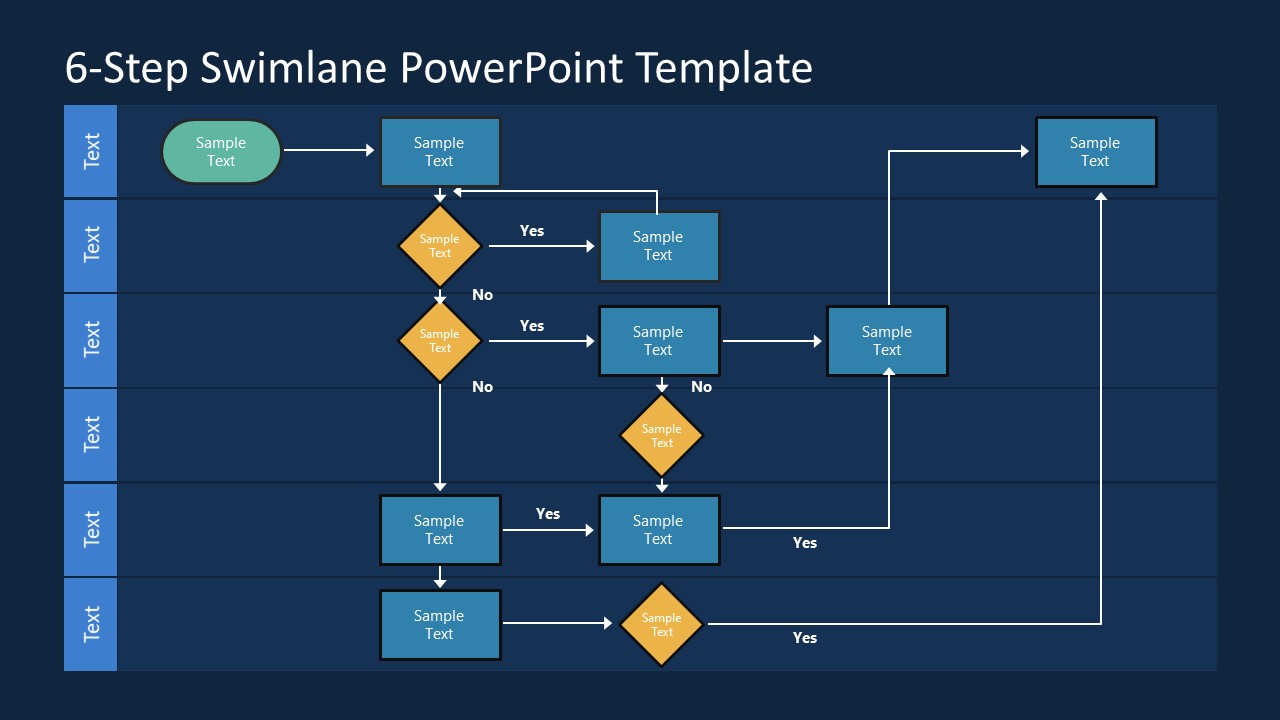 6-Step Swimlane PowerPoint Template

Text

Sample Text

Sample Text

Sample Text

Text

Sample Text

Yes

Sample Text

No

Text

Sample Text

Yes

Sample Text

Sample Text

No

No

Text

Sample Text

Text

Sample Text

Yes

Sample Text

Yes

Text

Sample Text

Sample Text

Yes